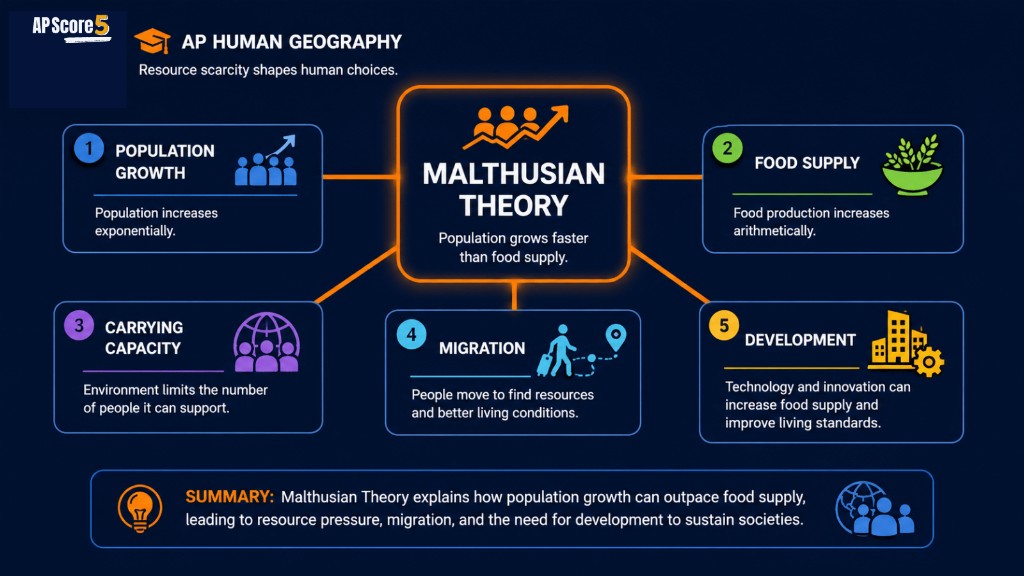 APScore5

AP HUMAN GEOGRAPHY

Resource scarcity shapes human choices.

MALTHUSIAN THEORY

Population grows faster than food supply.

1 POPULATION GROWTH

Population increases exponentially.

2 FOOD SUPPLY

Food production increases arithmetically.

3 CARRYING CAPACITY

Environment limits the number of people it can support.

4 MIGRATION

People move to find resources and better living conditions.

5 DEVELOPMENT

Technology and innovation can increase food supply and improve living standards.

SUMMARY: Malthusian Theory explains how population growth can outpace food supply, leading to resource pressure, migration, and the need for development to sustain societies.